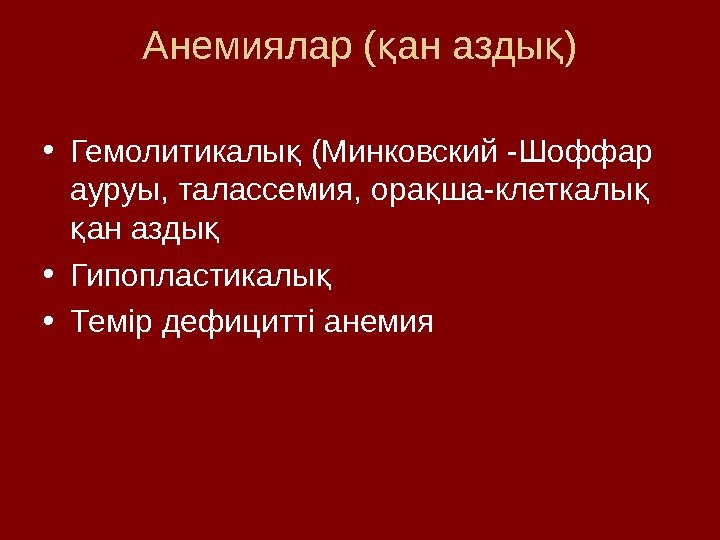 Анемиялар (қан аздық)

• Гемолитикалық (Минковский -Шоффар ауруы, талассемия, орақша-клеткалық қан аздық

• Гипопластикалық

• Темір дефицитті анемия